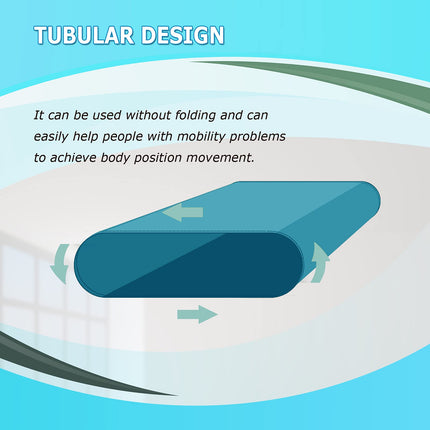 TUBULAR DESIGN

It can be used without folding and can easily help people with mobility problems to achieve body position movement.